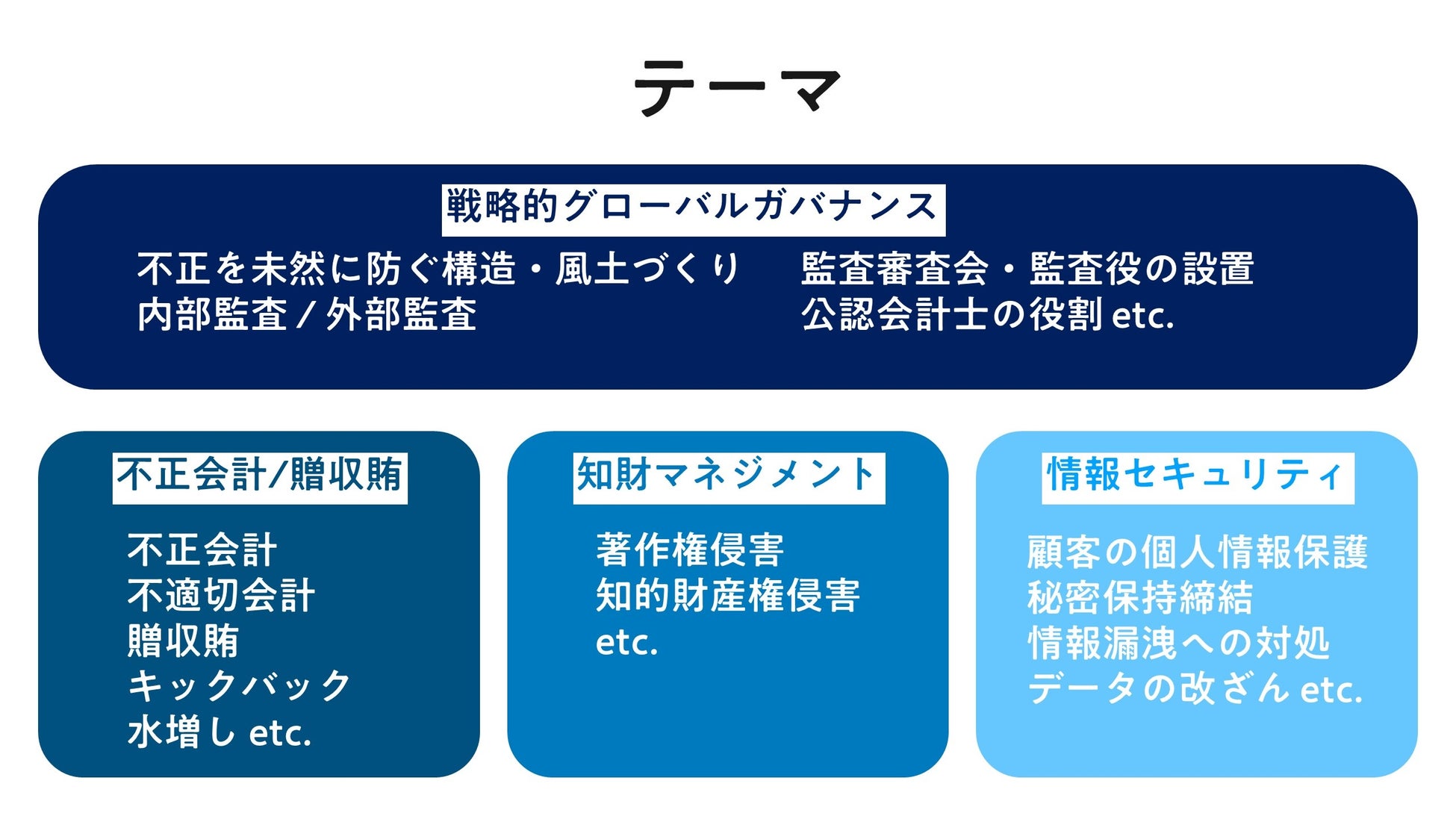 テーマ

戦略的グローバルガバナンス

不正を未然に防ぐ構造・風土づくり
内部監査／外部監査

監査審査会・監査役の設置
公認会計士の役割 etc.

不正会計/贈収賄

不正会計
不適切会計
贈収賄
キックバック
水増し etc.

知財マネジメント

著作権侵害
知的財産権侵害
etc.

情報セキュリティ

顧客の個人情報保護
秘密保持締結
情報漏洩への対処
データの改ざん etc.